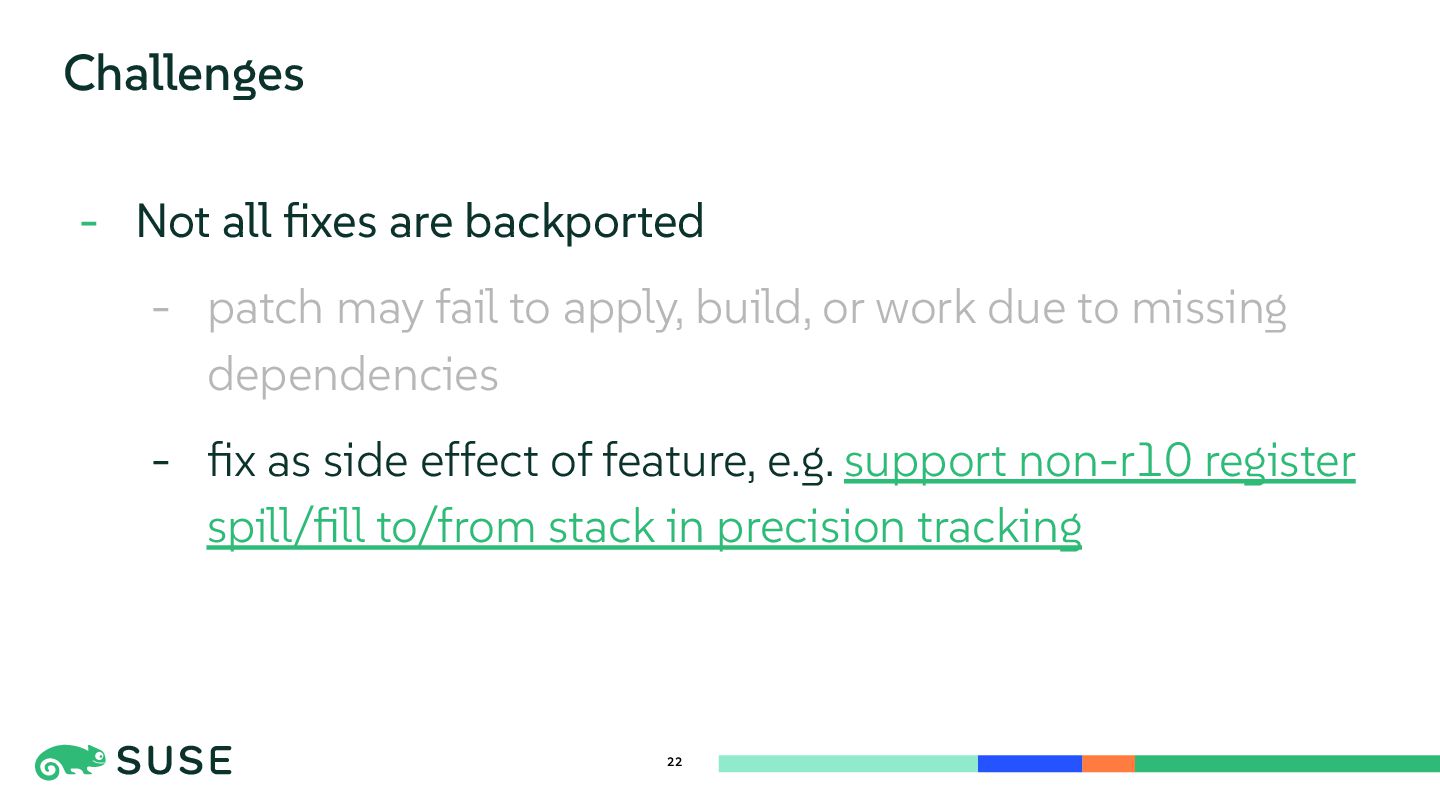 Challenges

- Not all fixes are backported

- patch may fail to apply, build, or work due to missing dependencies

- fix as side effect of feature, e.g. support non-r10 register spill/fill to/from stack in precision tracking

SUSE

22